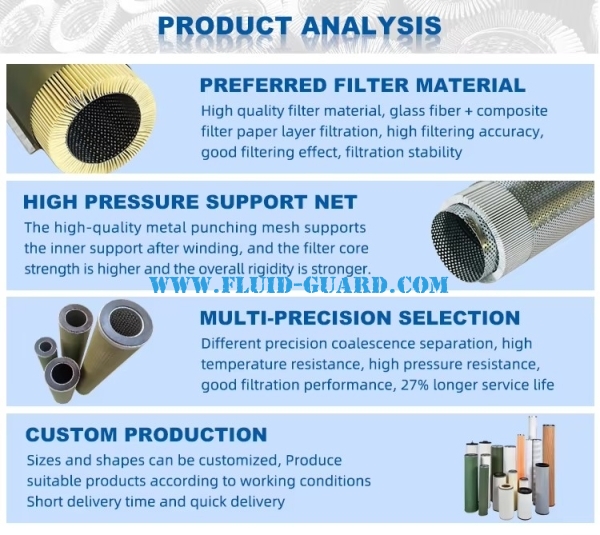 PRODUCT ANALYSIS

PREFERRED FILTER MATERIAL

High quality filter material, glass fiber + composite filter paper layer filtration, high filtering accuracy, good filtering effect, filtration stability

HIGH PRESSURE SUPPORT NET

The high-quality metal punching mesh supports the inner support after winding, and the filter core strength is higher and the overall rigidity is stronger.

WWW.FLUID-GUARD.COM

MULTI-PRECISION SELECTION

Different precision coalescence separation, high temperature resistance, high pressure resistance, good filtration performance, 27% longer service life

CUSTOM PRODUCTION

Sizes and shapes can be customized, Produce suitable products according to working conditions
Short delivery time and quick delivery